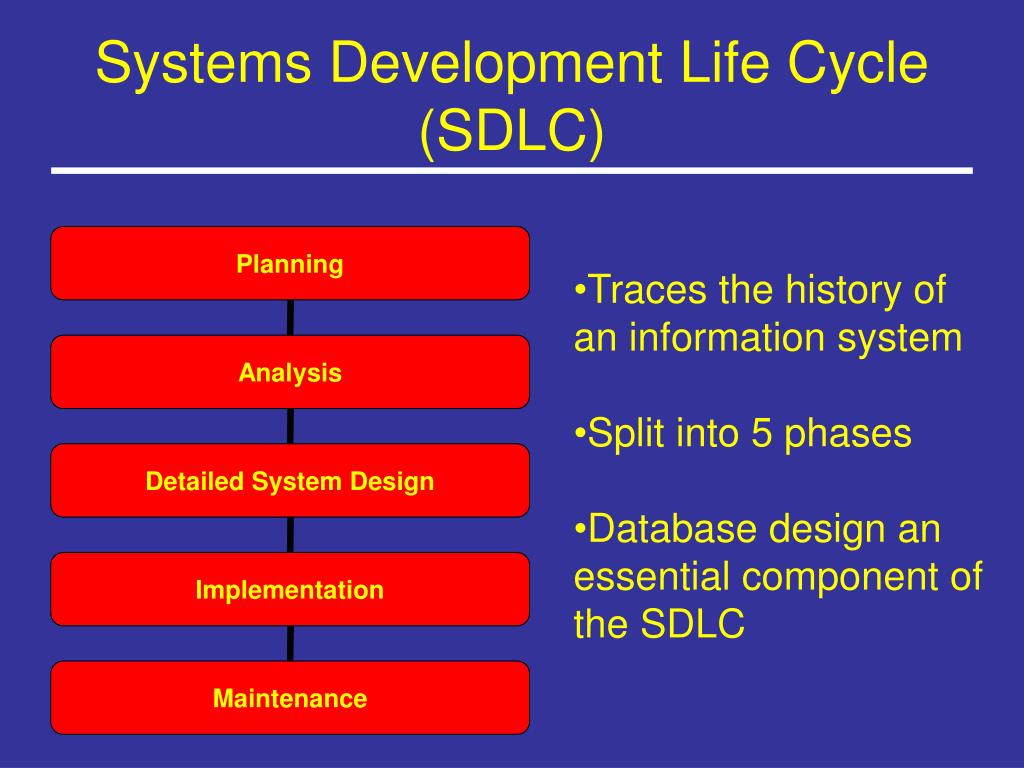 Systems Development Life Cycle (SDLC)

Planning

Analysis

Detailed System Design

Implementation

Maintenance

•Traces the history of an information system

•Split into 5 phases

•Database design an essential component of the SDLC